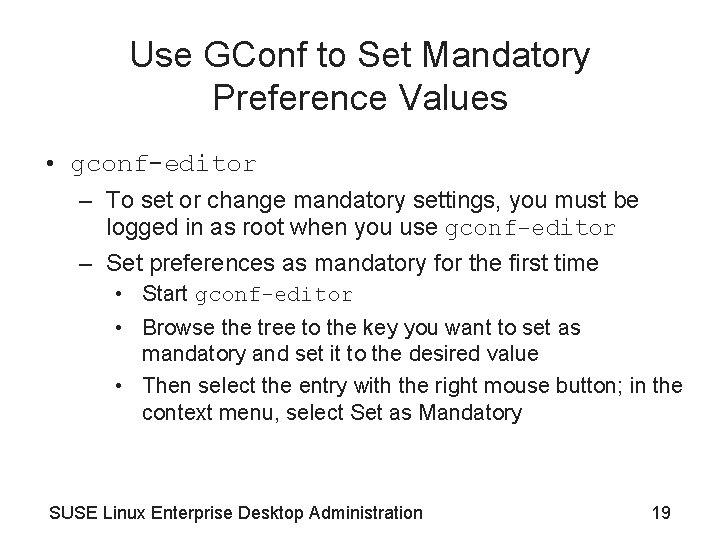 Use GConf to Set Mandatory Preference Values

• gconf-editor
  – To set or change mandatory settings, you must be logged in as root when you use gconf-editor
  – Set preferences as mandatory for the first time
    • Start gconf-editor
    • Browse the tree to the key you want to set as mandatory and set it to the desired value
    • Then select the entry with the right mouse button; in the context menu, select Set as Mandatory

SUSE Linux Enterprise Desktop Administration 19